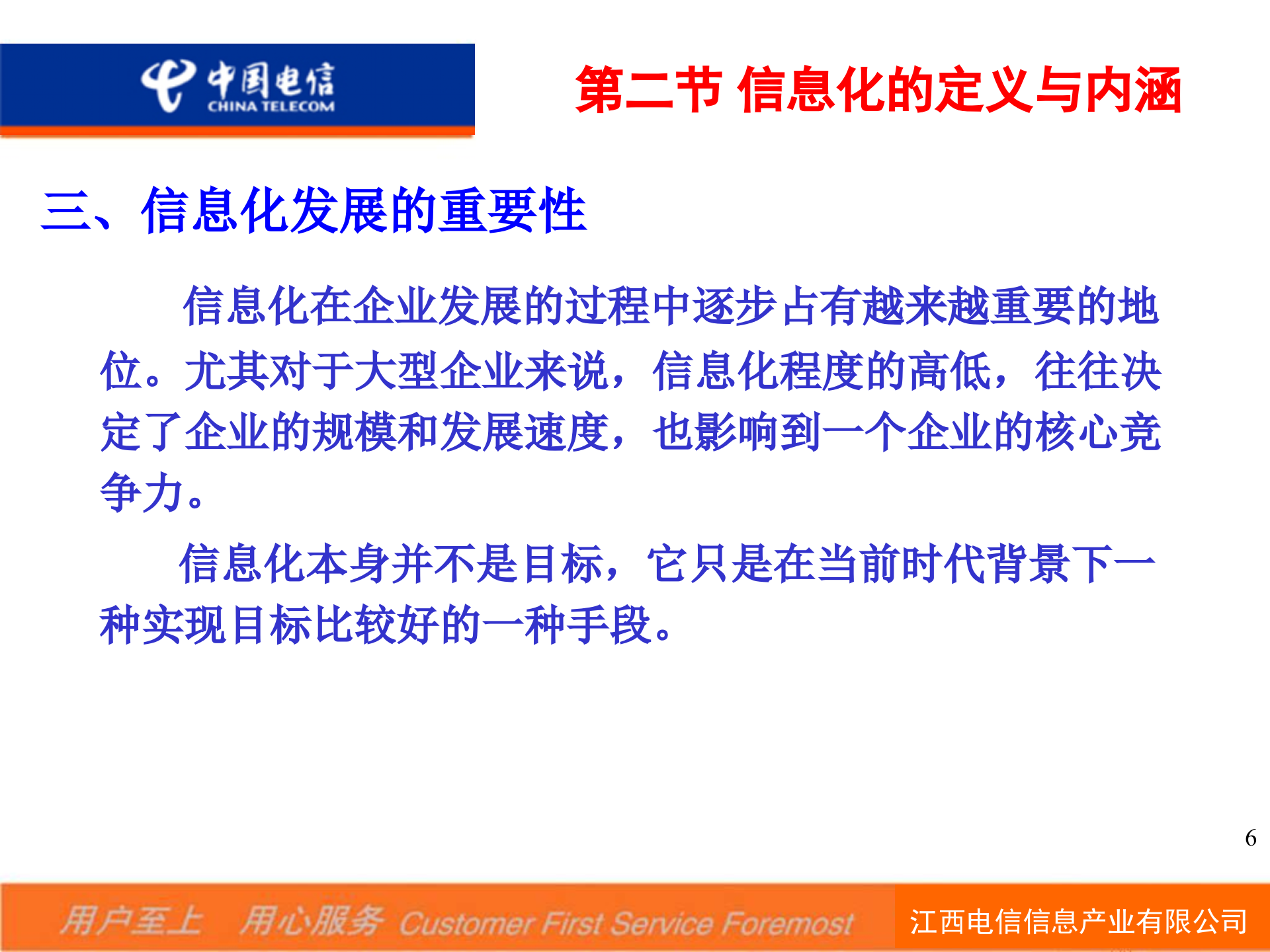 中国电信
CHINA TELECOM

第二节 信息化的定义与内涵

三、信息化发展的重要性

信息化在企业发展的过程中逐步占有越来越重要的地位。尤其对于大型企业来说，信息化程度的高低，往往决定了企业的规模和发展速度，也影响到一个企业的核心竞争力。

信息化本身并不是目标，它只是在当前时代背景下一种实现目标比较好的一种手段。

6

用户至上 用心服务 Customer First Service Foremost

江西电信信息产业有限公司